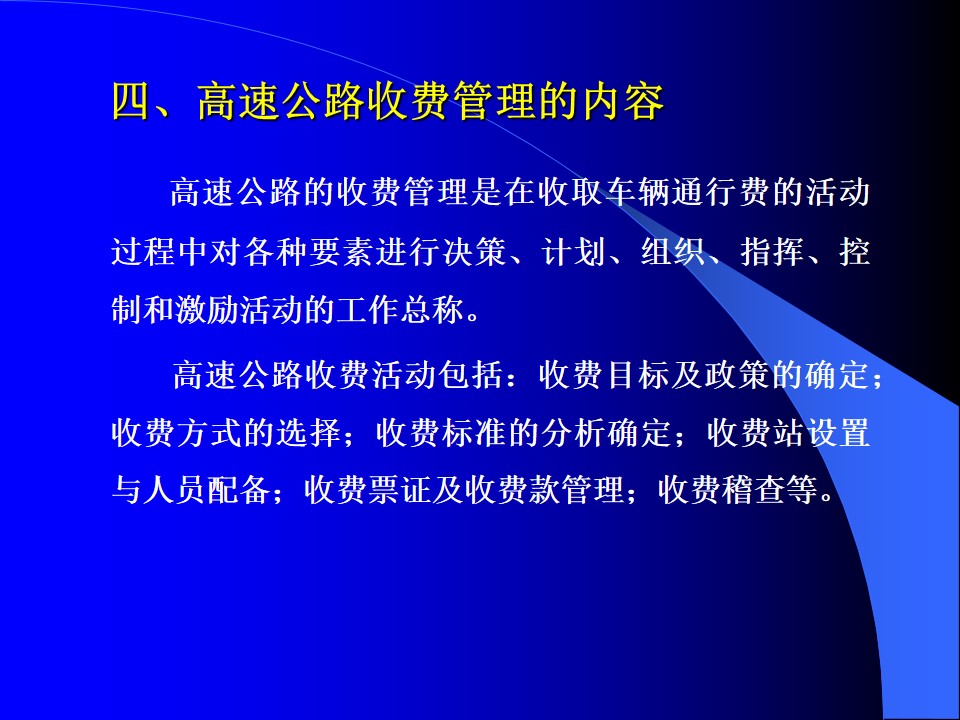 四、高速公路收费管理的内容

高速公路的收费管理是在收取车辆通行费的活动过程中对各种要素进行决策、计划、组织、指挥、控制和激励活动的工作总称。

高速公路收费活动包括：收费目标及政策的确定；收费方式的选择；收费标准的分析确定；收费站设置与人员配备；收费票证及收费款管理；收费稽查等。